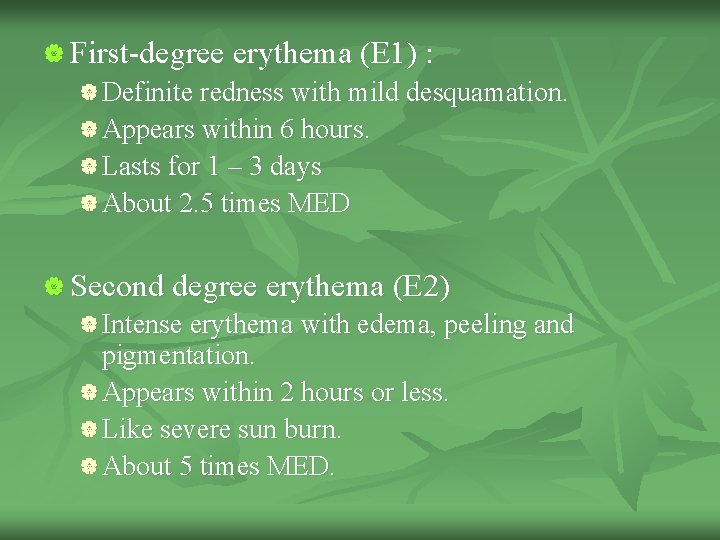 First-degree erythema (E1) :

Definite redness with mild desquamation.

Appears within 6 hours.

Lasts for 1 – 3 days

About 2.5 times MED

Second degree erythema (E2)

Intense erythema with edema, peeling and pigmentation.

Appears within 2 hours or less.

Like severe sun burn.

About 5 times MED.